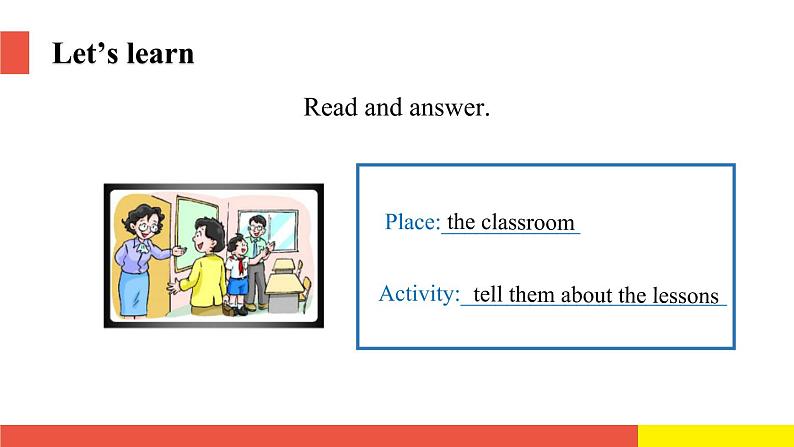 Let’s learn

Read and answer.

Place: the classroom

Activity: tell them about the lessons